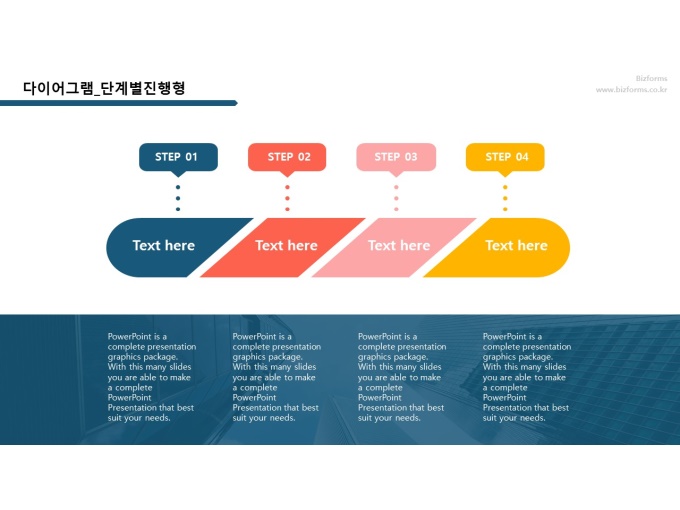 다이어그램_단계별진행형

Bizforms
www.bizforms.co.kr

STEP 01

STEP 02

STEP 03

STEP 04

Text here

Text here

Text here

Text here

PowerPoint is a complete presentation graphics package. With this many slides you are able to make a complete PowerPoint Presentation that best suit your needs.

PowerPoint is a complete presentation graphics package. With this many slides you are able to make a complete PowerPoint Presentation that best suit your needs.

PowerPoint is a complete presentation graphics package. With this many slides you are able to make a complete PowerPoint Presentation that best suit your needs.

PowerPoint is a complete presentation graphics package. With this many slides you are able to make a complete PowerPoint Presentation that best suit your needs.